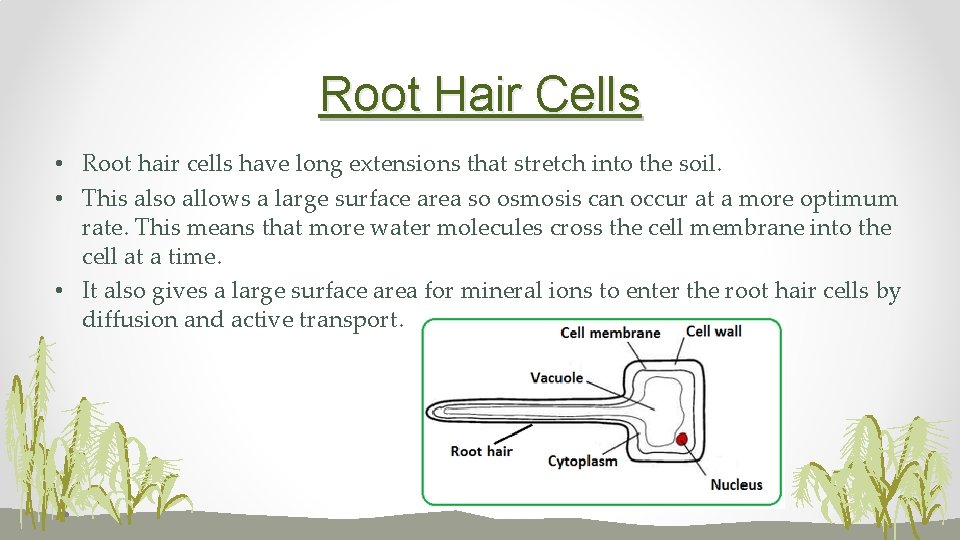 Root Hair Cells

• Root hair cells have long extensions that stretch into the soil.
• This also allows a large surface area so osmosis can occur at a more optimum rate. This means that more water molecules cross the cell membrane into the cell at a time.
• It also gives a large surface area for mineral ions to enter the root hair cells by diffusion and active transport.

Cell membrane
Cell wall
Vacuole
Root hair
Cytoplasm
Nucleus